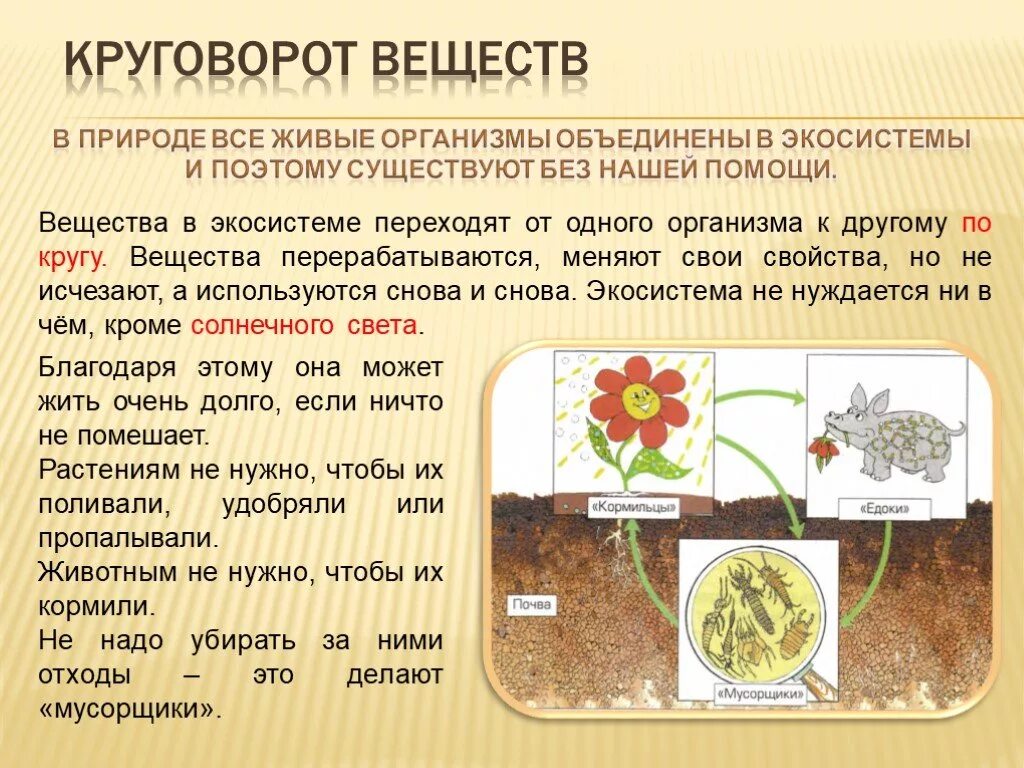 КРУГОВОРОТ ВЕЩЕСТВ

В ПРИРОДЕ ВСЕ ЖИВЫЕ ОРГАНИЗМЫ ОБЪЕДИНЕНЫ В ЭКОСИСТЕМЫ И ПОЭТОМУ СУЩЕСТВУЮТ БЕЗ НАШЕЙ ПОМОЩИ.

Вещества в экосистеме переходят от одного организма к другому по кругу. Вещества перерабатываются, меняют свои свойства, но не исчезают, а используются снова и снова. Экосистема не нуждается ни в чём, кроме солнечного света.

Благодаря этому она может жить очень долго, если ничто не помешает.
Растениям не нужно, чтобы их поливали, удобряли или пропалывали.
Животным не нужно, чтобы их кормили.
Не надо убирать за ними отходы – это делают «мусорщики».

«Кормильцы»
«Едоки»
Почва
«Мусорщики»